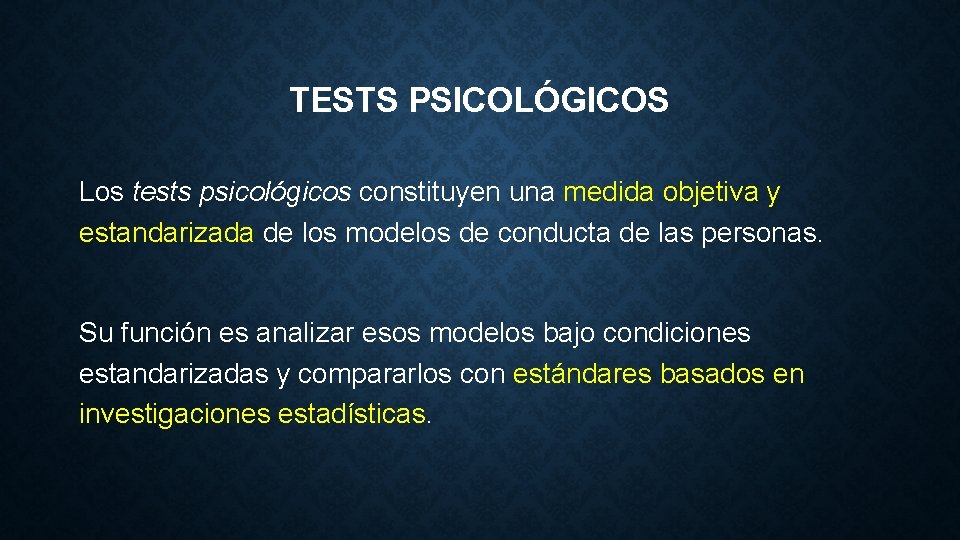 TESTS PSICOLÓGICOS

Los tests psicológicos constituyen una medida objetiva y estandarizada de los modelos de conducta de las personas.

Su función es analizar esos modelos bajo condiciones estandarizadas y compararlos con estándares basados en investigaciones estadísticas.